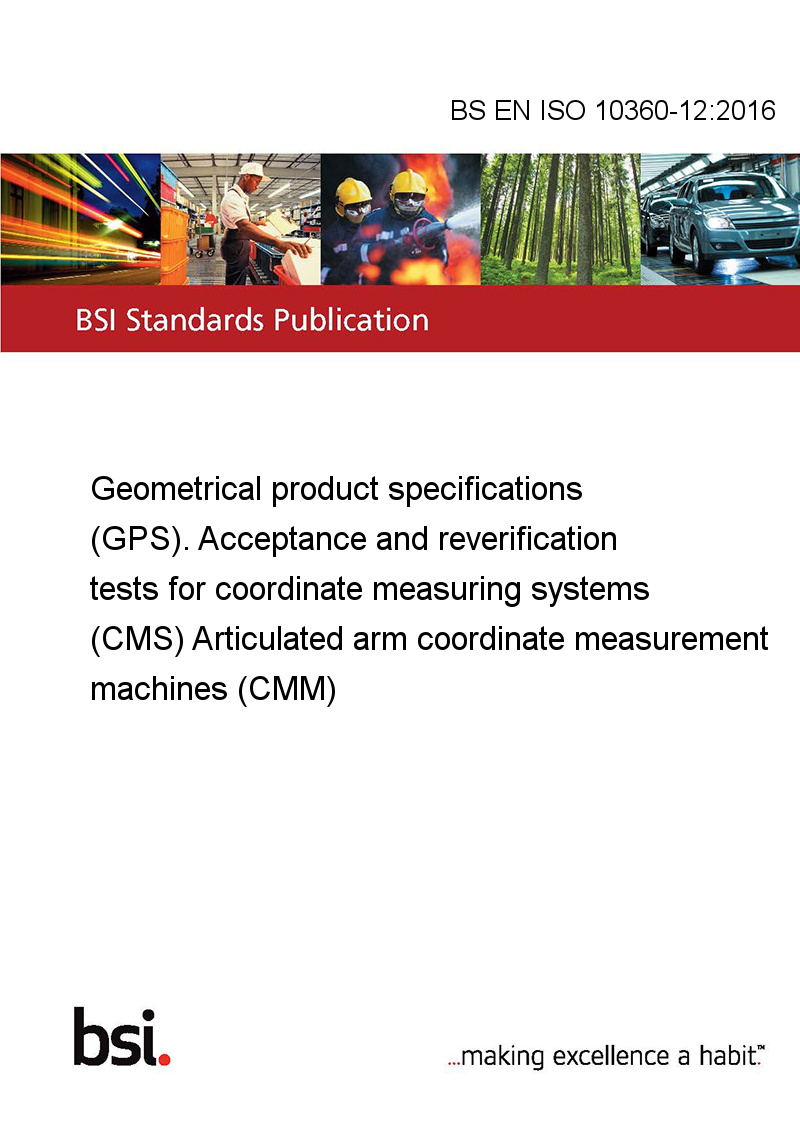 BS EN ISO 10360-12:2016

BSI Standards Publication

Geometrical product specifications (GPS). Acceptance and reverification tests for coordinate measuring systems (CMS) Articulated arm coordinate measurement machines (CMM)

bsi.

...making excellence a habit.™